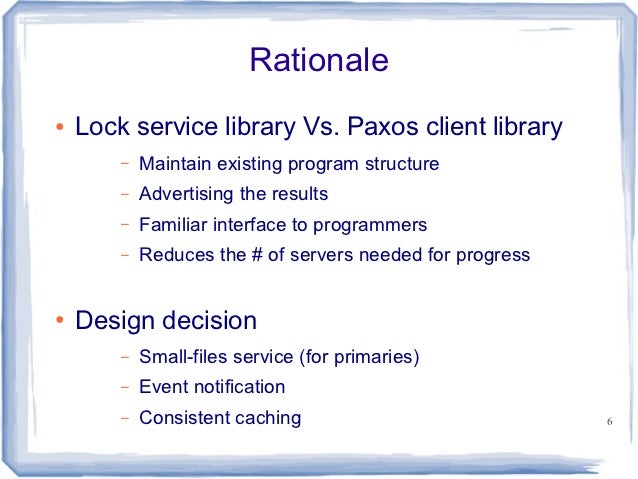 Rationale

• Lock service library Vs. Paxos client library

– Maintain existing program structure
– Advertising the results
– Familiar interface to programmers
– Reduces the # of servers needed for progress

• Design decision

– Small-files service (for primaries)
– Event notification
– Consistent caching

6